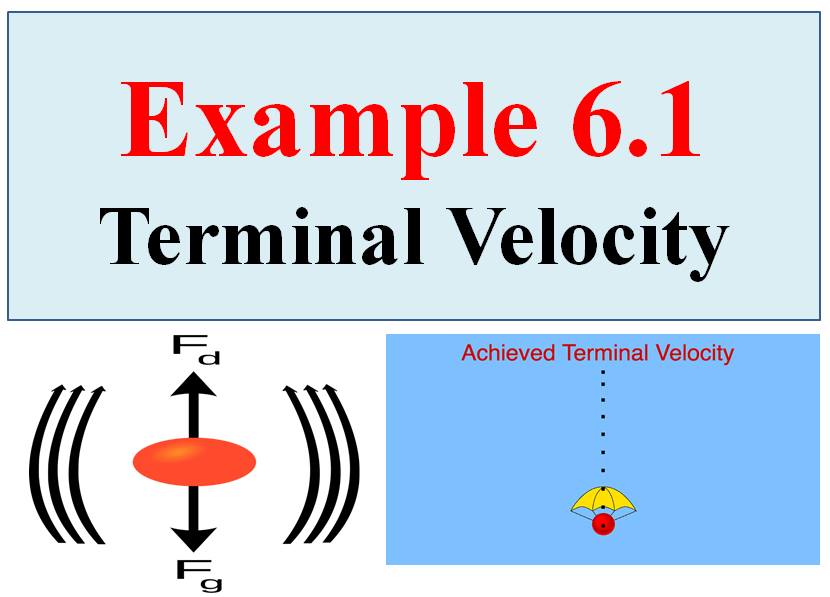 Example 6.1
Terminal Velocity

$F_d$

$F_g$

Achieved Terminal Velocity